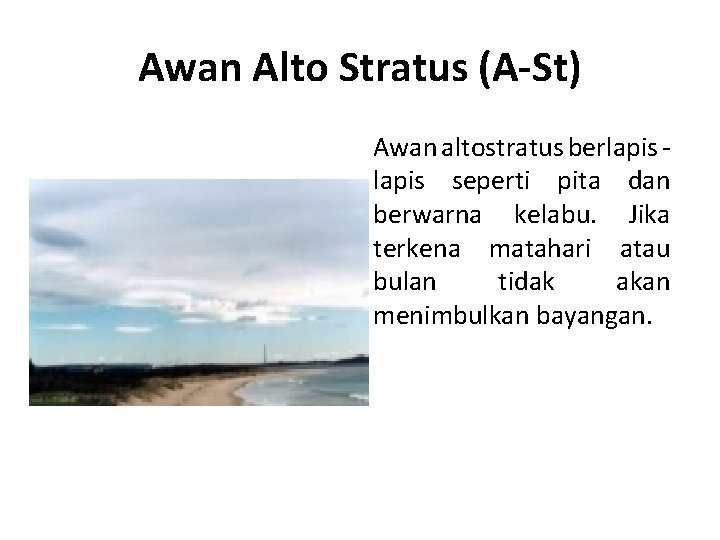 Awan Alto Stratus (A-St)

Awan altostratus berlapis - lapis seperti pita dan berwarna kelabu. Jika terkena matahari atau bulan tidak akan menimbulkan bayangan.